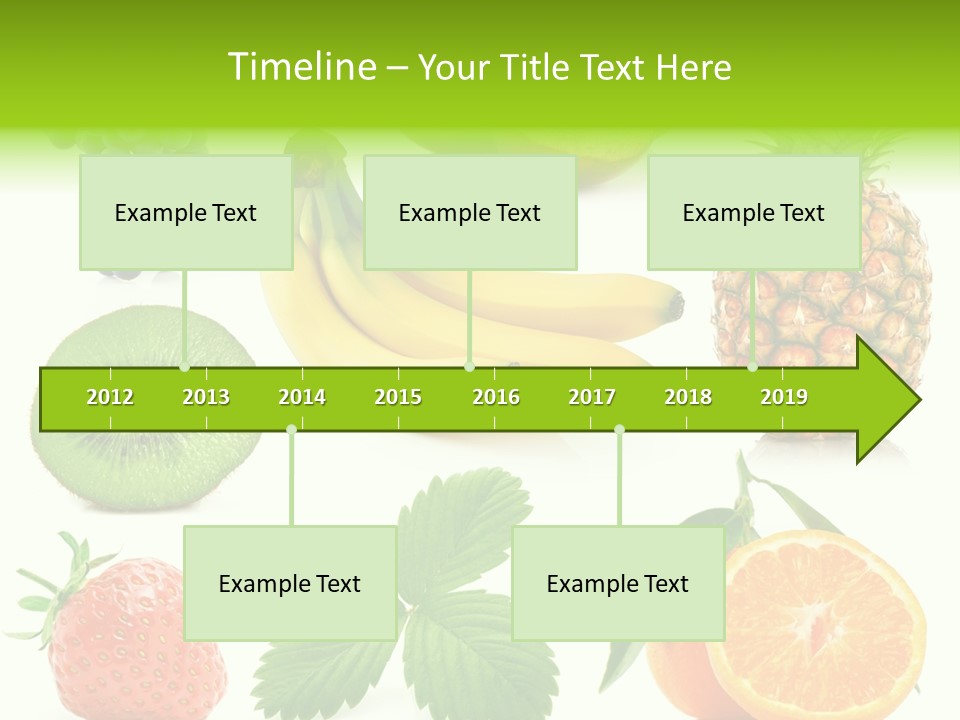 Timeline – Your Title Text Here

Example Text

Example Text

Example Text

2012
2013
2014
2015
2016
2017
2018
2019

Example Text

Example Text